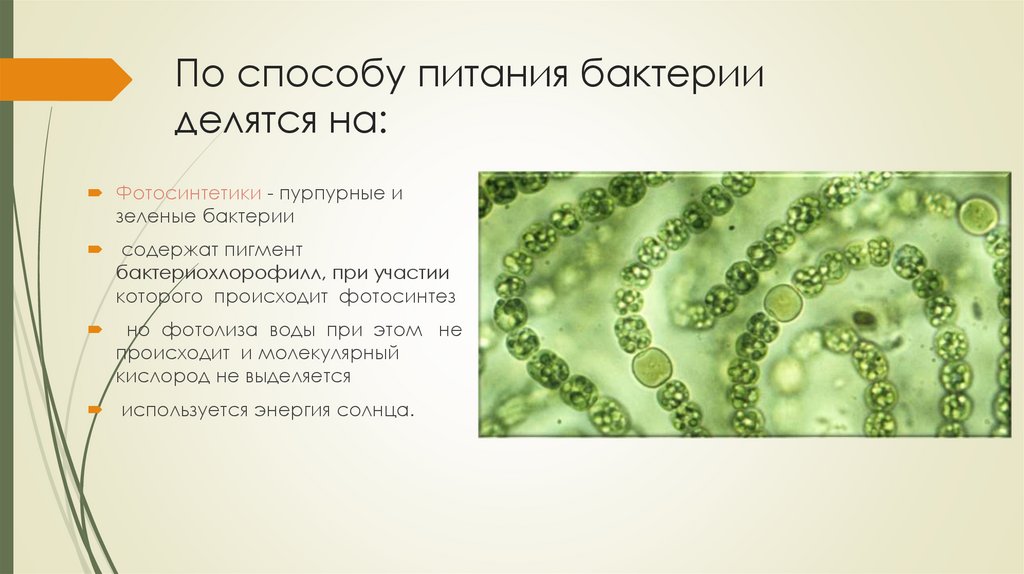 По способу питания бактерии делятся на:

Фотосинтетики - пурпурные и зеленые бактерии

содержат пигмент бактериохлорофилл, при участии которого происходит фотосинтез

но фотолиза воды при этом не происходит и молекулярный кислород не выделяется

используется энергия солнца.